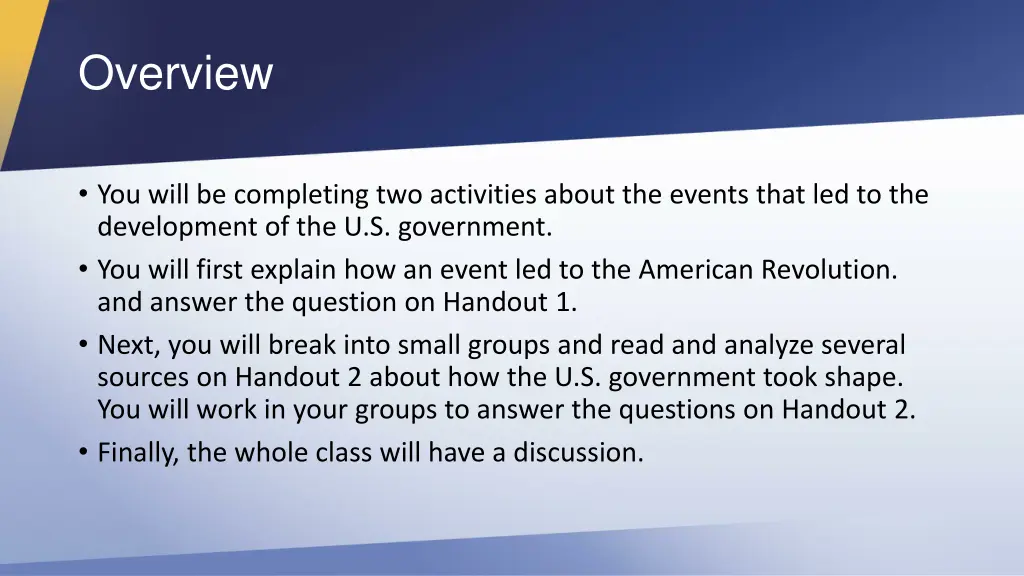 Overview

• You will be completing two activities about the events that led to the development of the U.S. government.
• You will first explain how an event led to the American Revolution. and answer the question on Handout 1.
• Next, you will break into small groups and read and analyze several sources on Handout 2 about how the U.S. government took shape. You will work in your groups to answer the questions on Handout 2.
• Finally, the whole class will have a discussion.